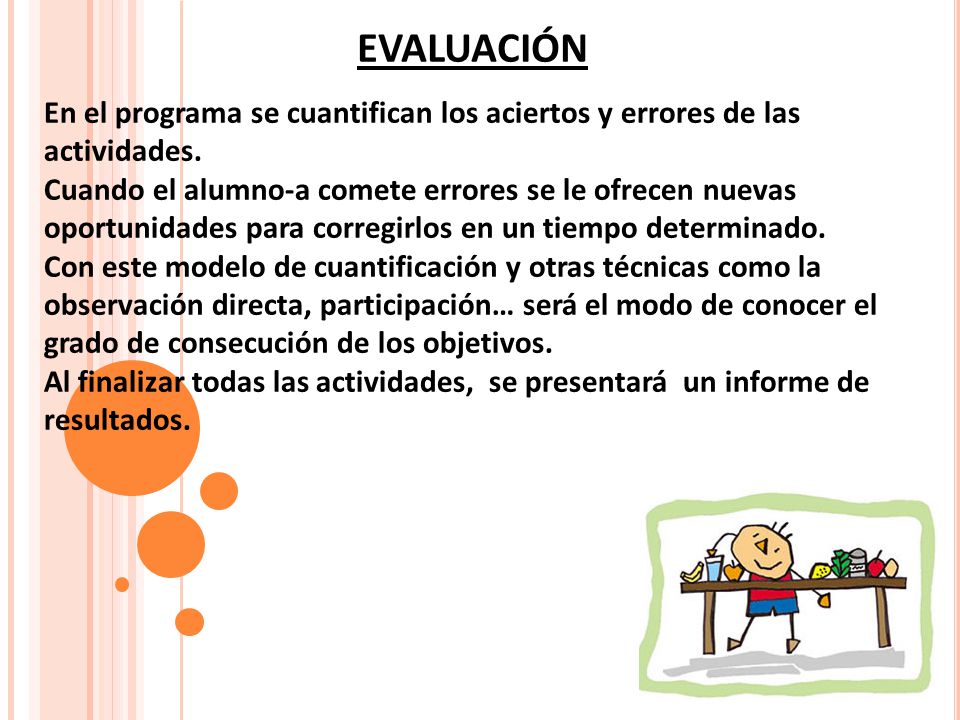 EVALUACIÓN

En el programa se cuantifican los aciertos y errores de las actividades.
Cuando el alumno-a comete errores se le ofrecen nuevas oportunidades para corregirlos en un tiempo determinado.
Con este modelo de cuantificación y otras técnicas como la observación directa, participación… será el modo de conocer el grado de consecución de los objetivos.
Al finalizar todas las actividades, se presentará un informe de resultados.